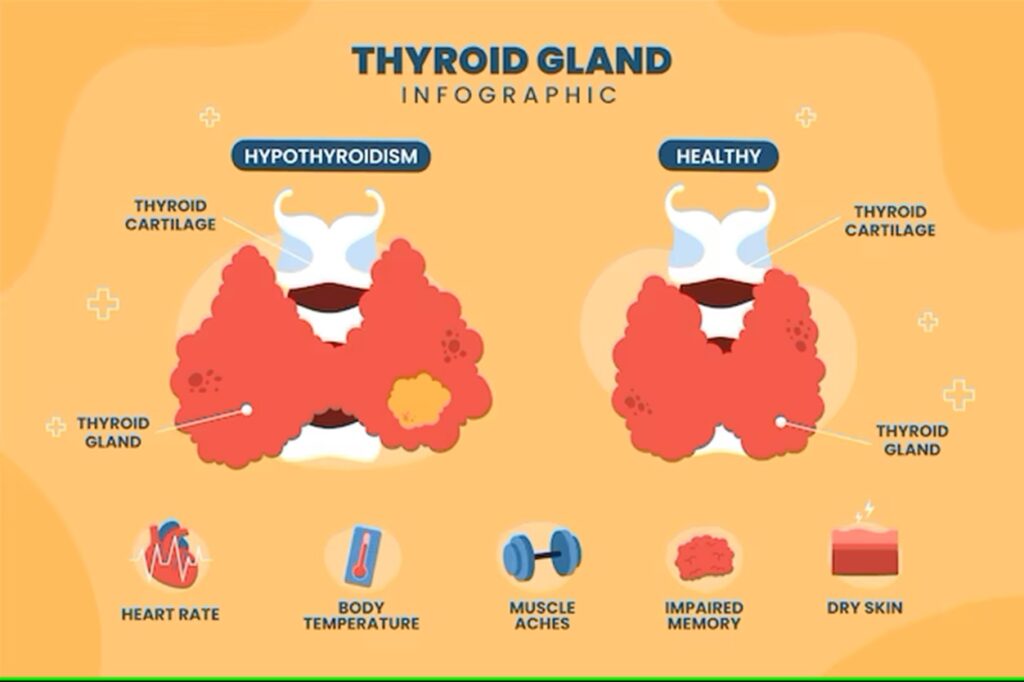 THYROID GLAND
INFOGRAPHIC

HYPOTHYROIDISM

THYROID CARTILAGE

THYROID GLAND

HEALTHY

THYROID CARTILAGE

THYROID GLAND

HEART RATE

BODY TEMPERATURE

MUSCLE ACHES

IMPAIRED MEMORY

DRY SKIN